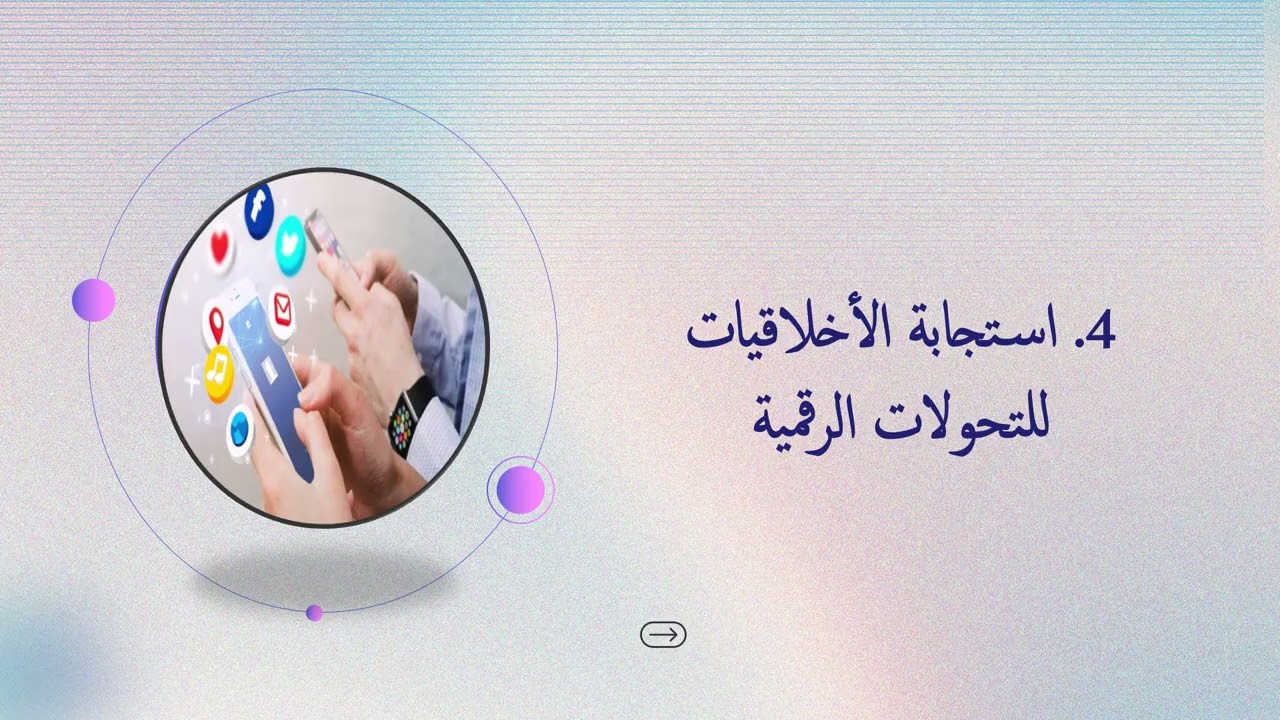 4. استجابة الأخلاقيات للتحولات الرقمية